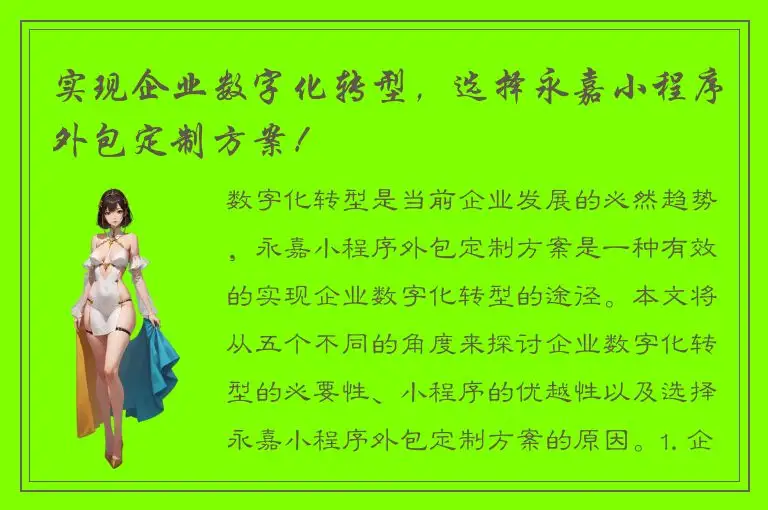 实现企业数字化转型，选择永嘉小程序外包定制方案！

数字化转型是当前企业发展的必然趋势，永嘉小程序外包定制方案是一种有效的实现企业数字化转型的途径。本文将从五个不同的角度来探讨企业数字化转型的必要性、小程序的优越性以及选择永嘉小程序外包定制方案的原因。1. 企